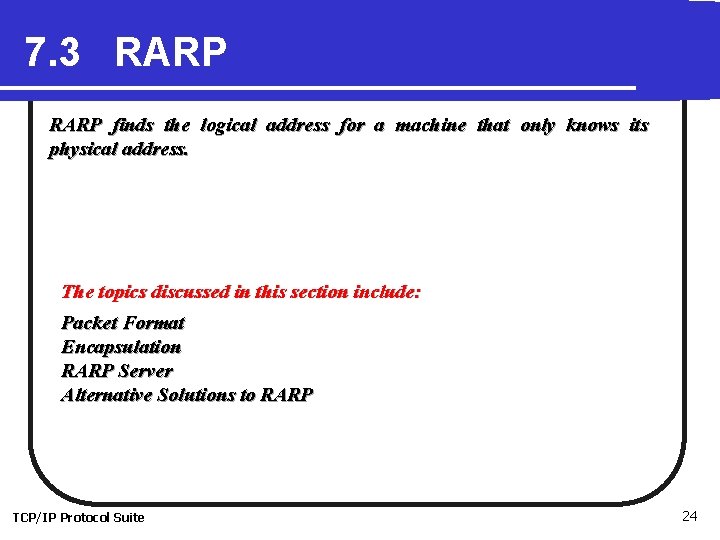 7.3 RARP

RARP finds the logical address for a machine that only knows its physical address.

The topics discussed in this section include:

Packet Format
Encapsulation
RARP Server
Alternative Solutions to RARP

TCP/IP Protocol Suite

24